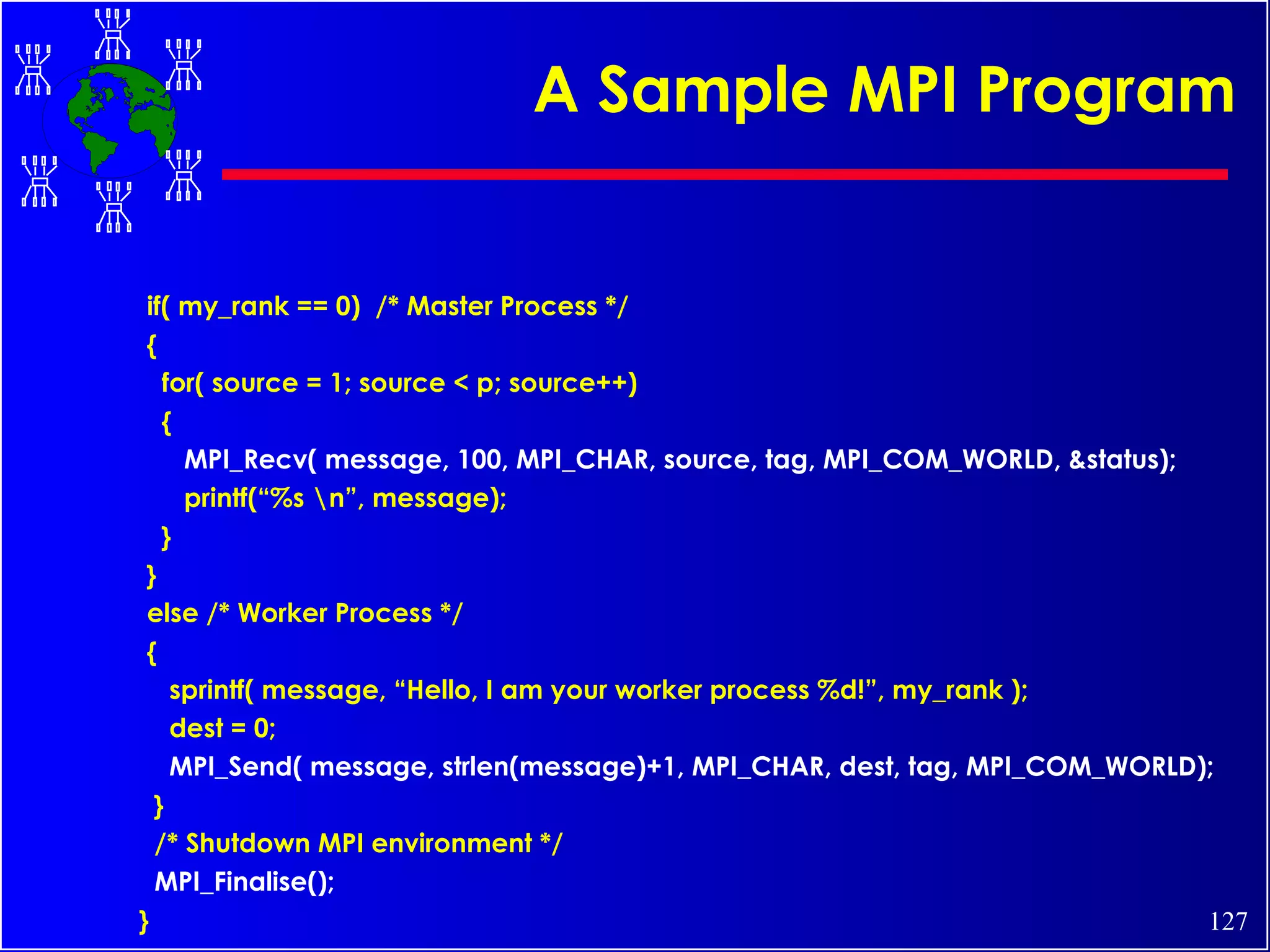 A Sample MPI Program

if( my_rank == 0)  /* Master Process */
{
 for( source = 1; source < p; source++)
 {
   MPI_Recv( message, 100, MPI_CHAR, source, tag, MPI_COM_WORLD, &status);
   printf(“%s \n”, message);
 }
}
else /* Worker Process */
{
  sprintf( message, “Hello, I am your worker process %d!”, my_rank );
  dest = 0;
  MPI_Send( message, strlen(message)+1, MPI_CHAR, dest, tag, MPI_COM_WORLD);
 }
 /* Shutdown MPI environment */
 MPI_Finalise();
}

127